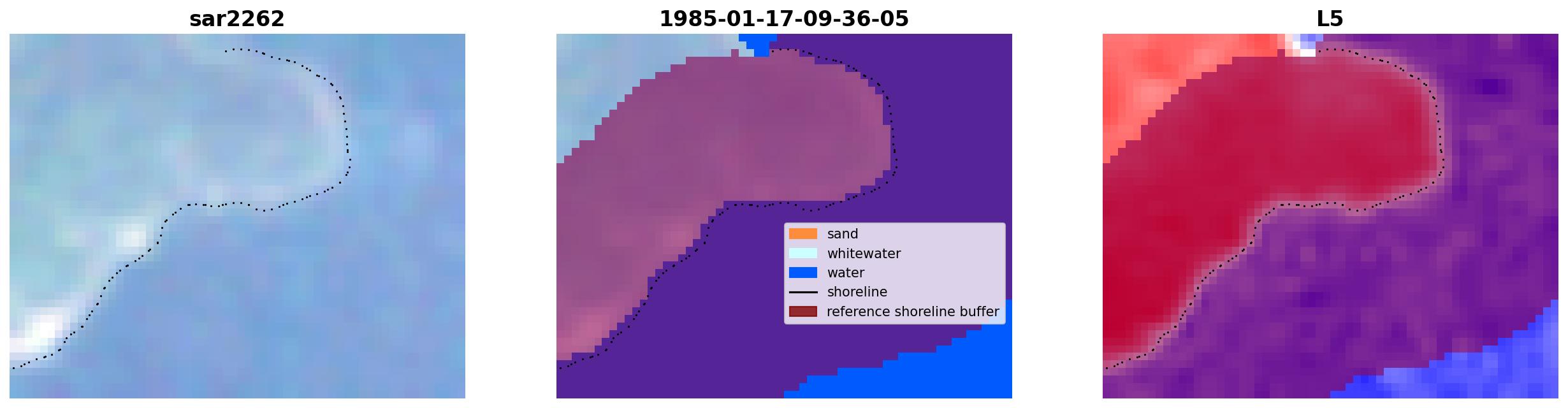 sar2262

1985-01-17-09-36-05

sand
whitewater
water
shoreline
reference shoreline buffer

L5